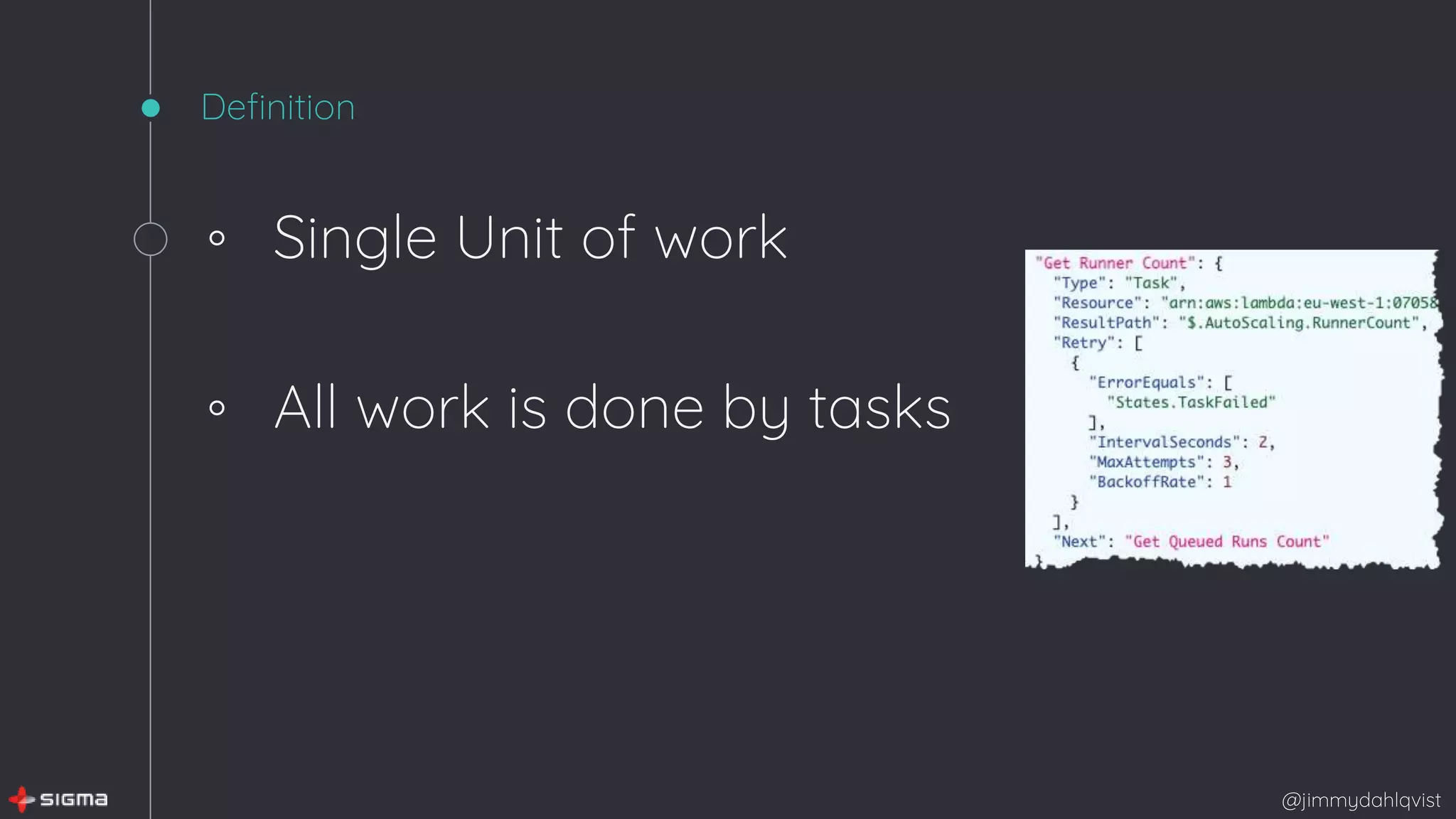 Definition

◦ Single Unit of work

◦ All work is done by tasks

"Get Runner Count": {
  "Type": "Task",
  "Resource": "arn:aws:lambda:eu-west-1:07058
  "ResultPath": "$.AutoScaling.RunnerCount",
  "Retry": [
    {
      "ErrorEquals": [
        "States.TaskFailed"
      ],
      "IntervalSeconds": 2,
      "MaxAttempts": 3,
      "BackoffRate": 1
    }
  ],
  "Next": "Get Queued Runs Count"
}

SIGMA

@jimmydahlqvist